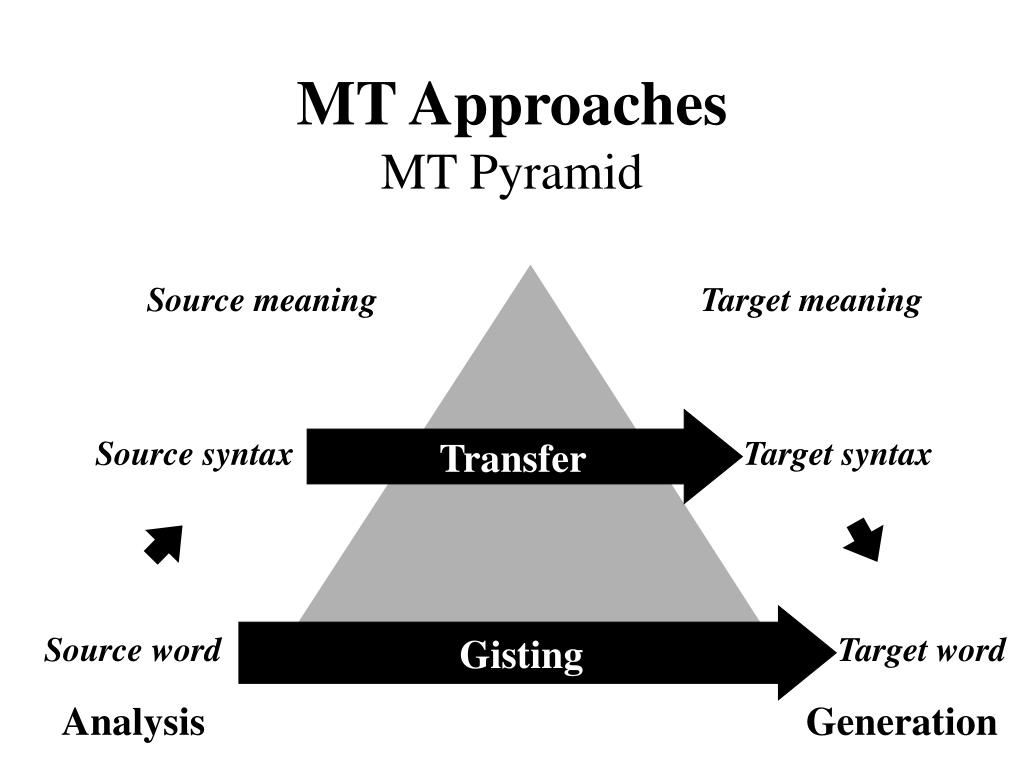 MT Approaches
MT Pyramid

Source meaning

Target meaning

Source syntax

Transfer

Target syntax

Source word

Gisting

Target word

Analysis

Generation